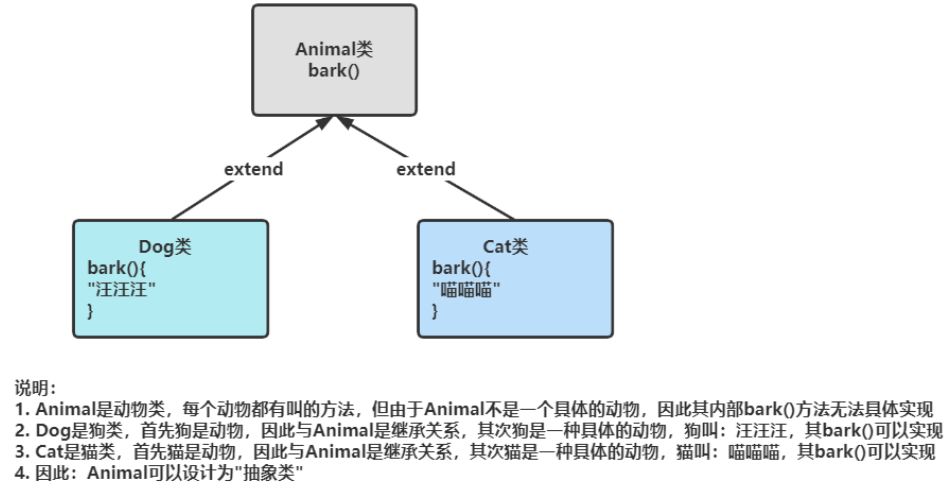 Animal类
bark()

extend

extend

Dog类
bark(){
"汪汪汪"
}

Cat类
bark(){
"喵喵喵"
}

说明：
1. Animal是动物类，每个动物都有叫的方法，但由于Animal不是一个具体的动物，因此其内部bark()方法无法具体实现
2. Dog是狗类，首先狗是动物，因此与Animal是继承关系，其次狗是一种具体的动物，狗叫：汪汪汪，其bark()可以实现
3. Cat是猫类，首先猫是动物，因此与Animal是继承关系，其次猫是一种具体的动物，猫叫：喵喵喵，其bark()可以实现
4. 因此：Animal可以设计为"抽象类"